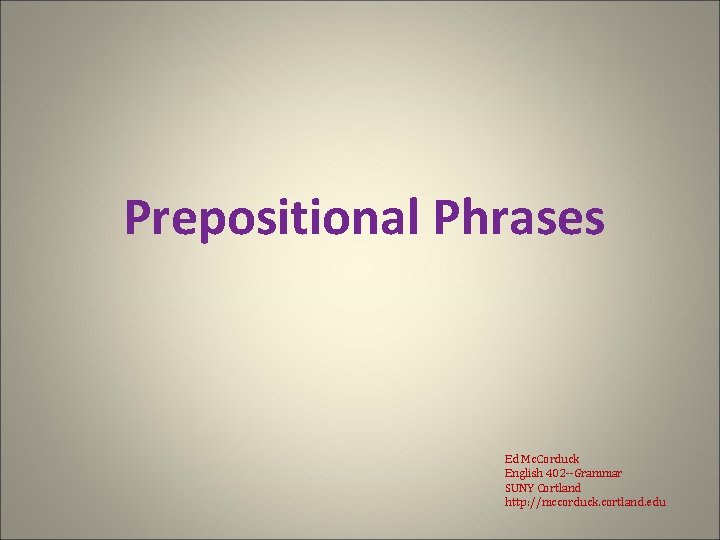 Prepositional Phrases

Ed McCorduck
English 402--Grammar
SUNY Cortland
http://mccorduck.cortland.edu